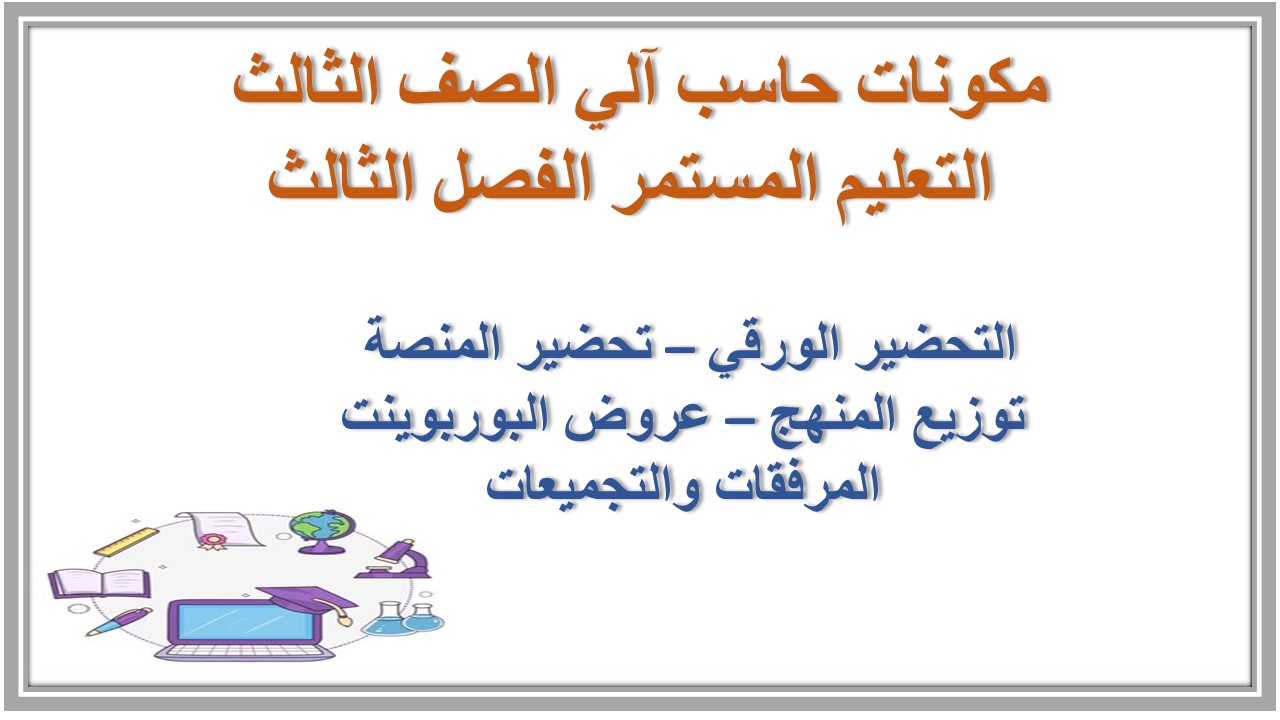 مكونات حاسب آلي الصف الثالث
التعليم المستمر الفصل الثالث

التحضير الورقي – تحضير المنصة
توزيع المنهج – عروض البوربوينت
المرفقات والتجميعات